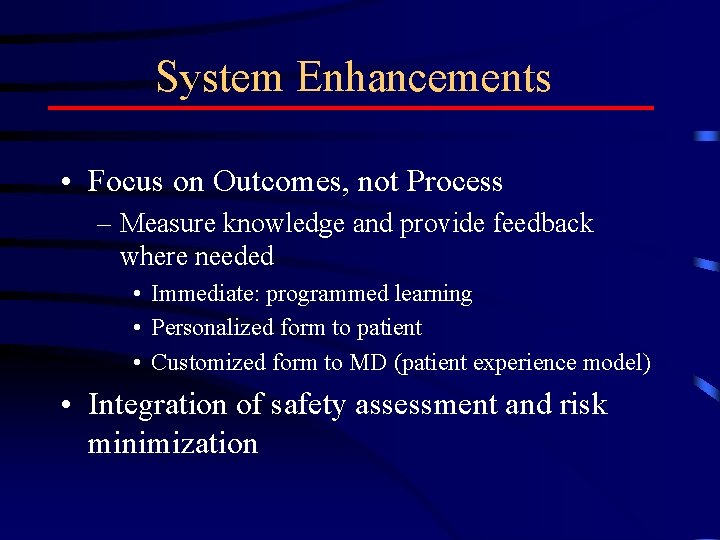 System Enhancements

• Focus on Outcomes, not Process
– Measure knowledge and provide feedback where needed
• Immediate: programmed learning
• Personalized form to patient
• Customized form to MD (patient experience model)

• Integration of safety assessment and risk minimization